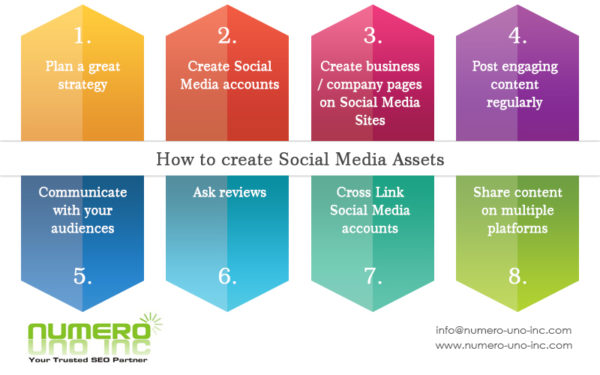 1.
Plan a great strategy

2.
Create Social Media accounts

3.
Create business / company pages on Social Media Sites

4.
Post engaging content regularly

How to create Social Media Assets

Communicate with your audiences
5.

Ask reviews
6.

Cross Link Social Media accounts
7.

Share content on multiple platforms
8.

NUMERO
UNO INC
Your Trusted SEO Partner

info@numero-uno-inc.com
www.numero-uno-inc.com